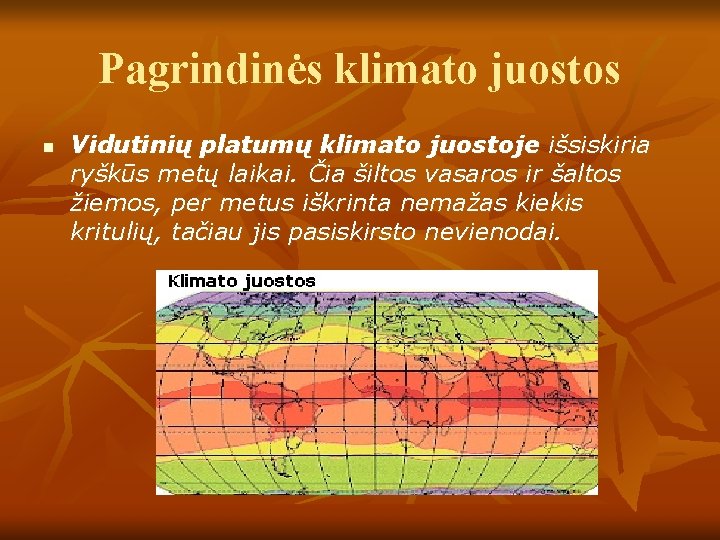 Pagrindinės klimato juostos

Vidutinių platumų klimato juostoje išsiskiria ryškūs metų laikai. Čia šiltos vasaros ir šaltos žiemos, per metus iškrinta nemažas kiekis kritulių, tačiau jis pasiskirsto nevienodai.

Klimato juostos